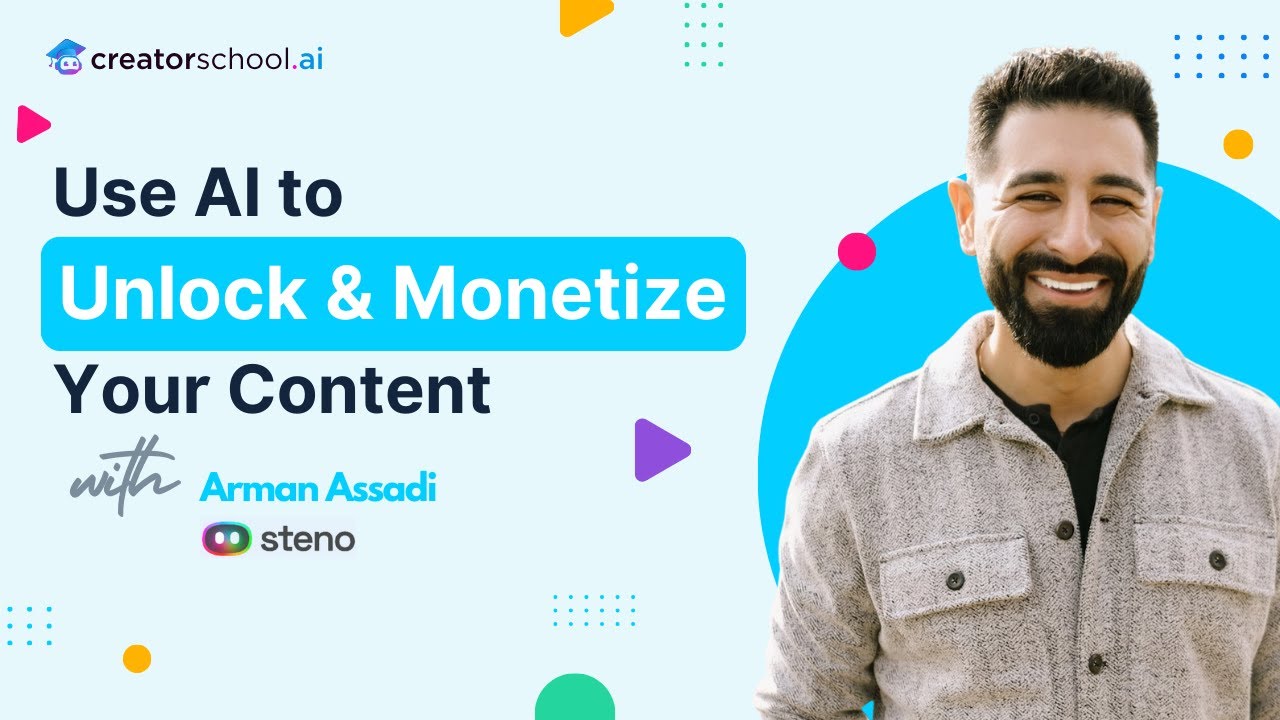 creatorschool.ai

Use AI to
Unlock & Monetize
Your Content

with Arman Assadi
steno